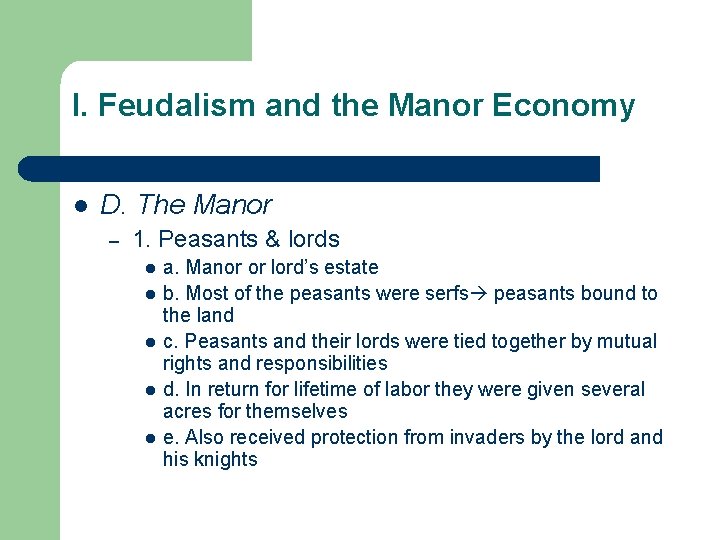 I. Feudalism and the Manor Economy

D. The Manor

– 1. Peasants & lords

a. Manor or lord's estate

b. Most of the peasants were serfs→ peasants bound to the land

c. Peasants and their lords were tied together by mutual rights and responsibilities

d. In return for lifetime of labor they were given several acres for themselves

e. Also received protection from invaders by the lord and his knights